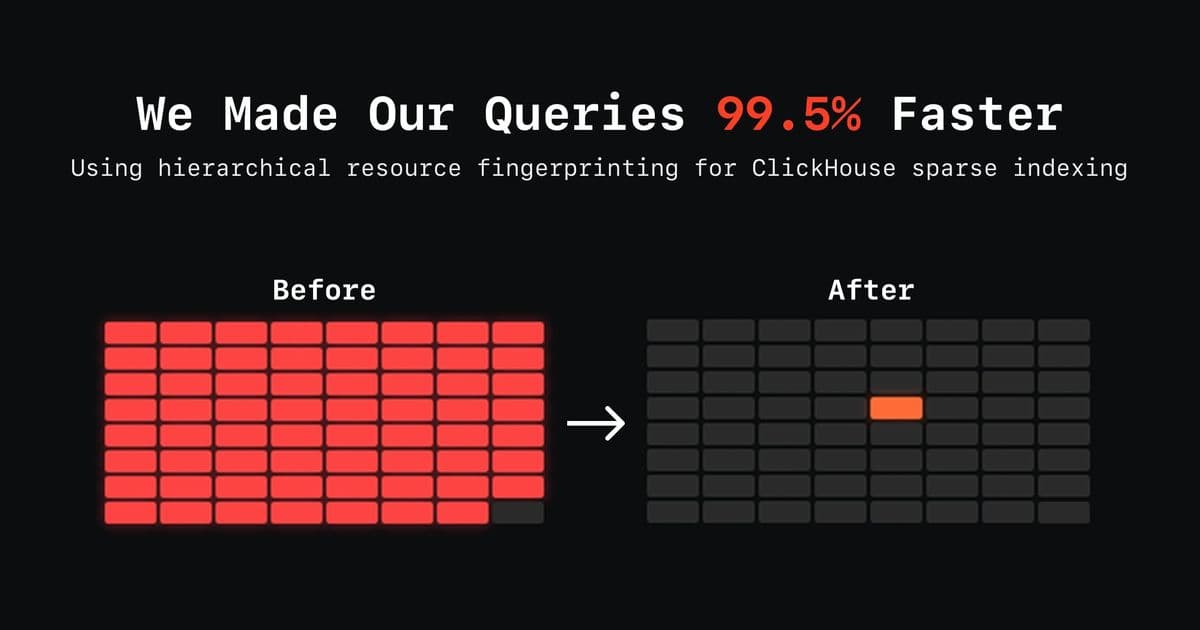 We Made Our Queries 99.5% Faster

Using hierarchical resource fingerprinting for ClickHouse sparse indexing

Before

After